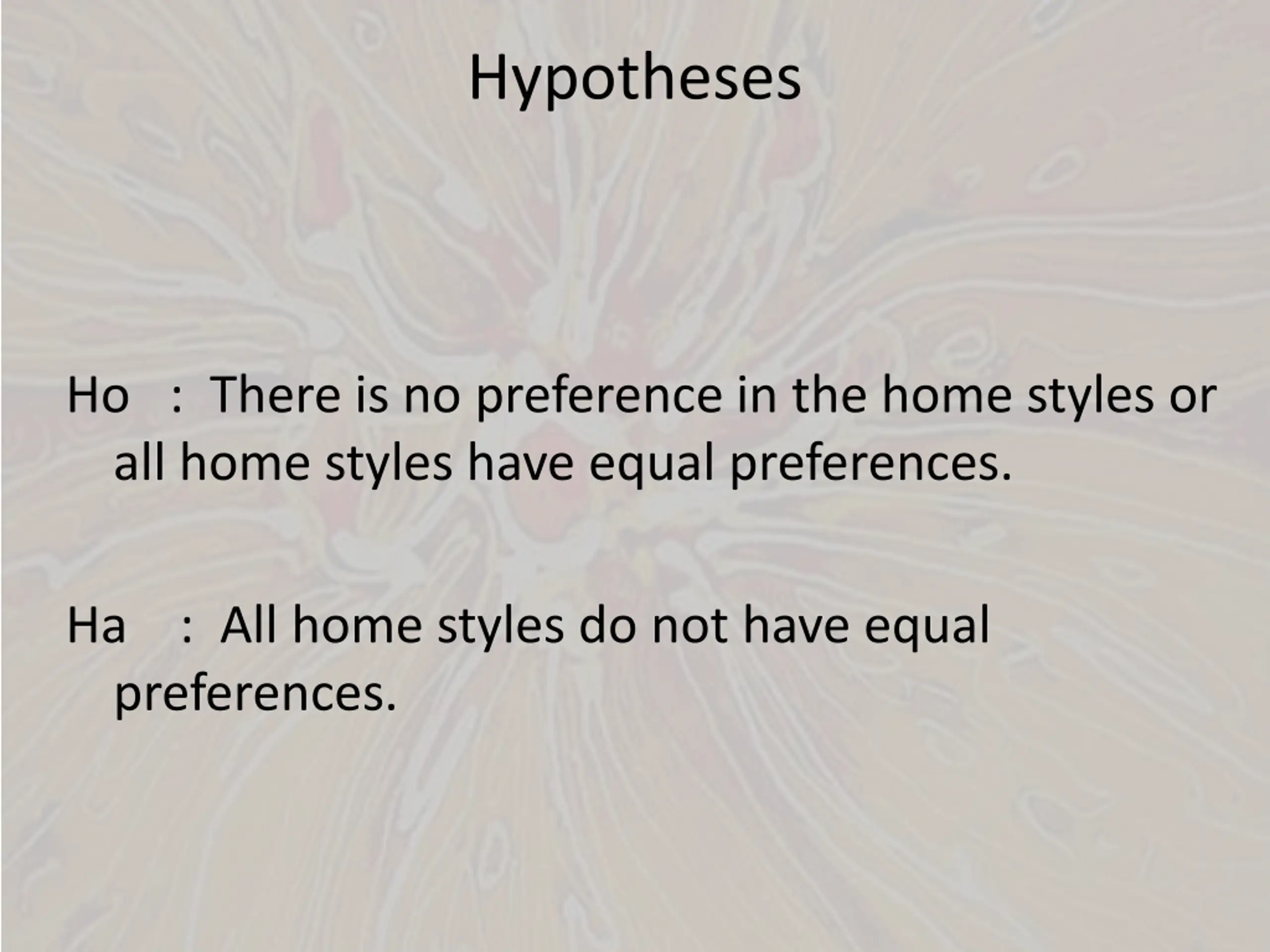 Hypotheses

Ho : There is no preference in the home styles or all home styles have equal preferences.

Ha : All home styles do not have equal preferences.